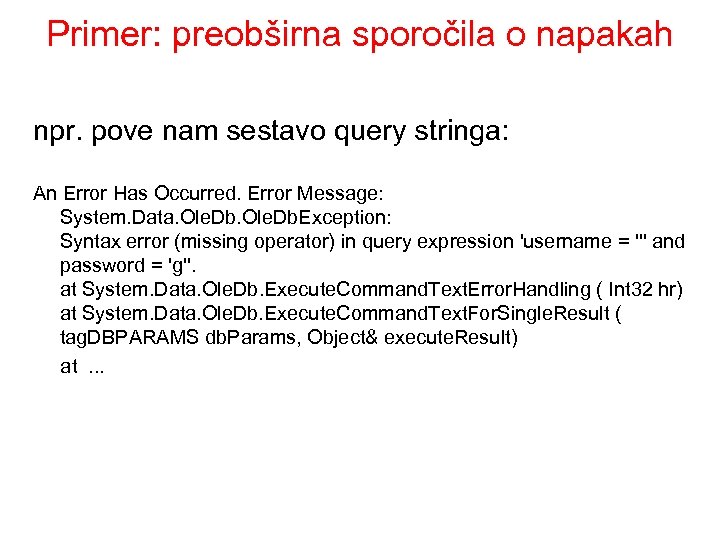 Primer: preobširna sporočila o napakah

npr. pove nam sestavo query stringa:

An Error Has Occurred. Error Message:
System.Data.OleDb.OleDbException:
Syntax error (missing operator) in query expression 'username = ''' and password = 'g''.
at System.Data.OleDb.ExecuteCommandTextErrorHandling ( Int32 hr)
at System.Data.OleDb.ExecuteCommandTextForSingleResult ( tagDBPARAMS dbParams, Object& executeResult)
at ...